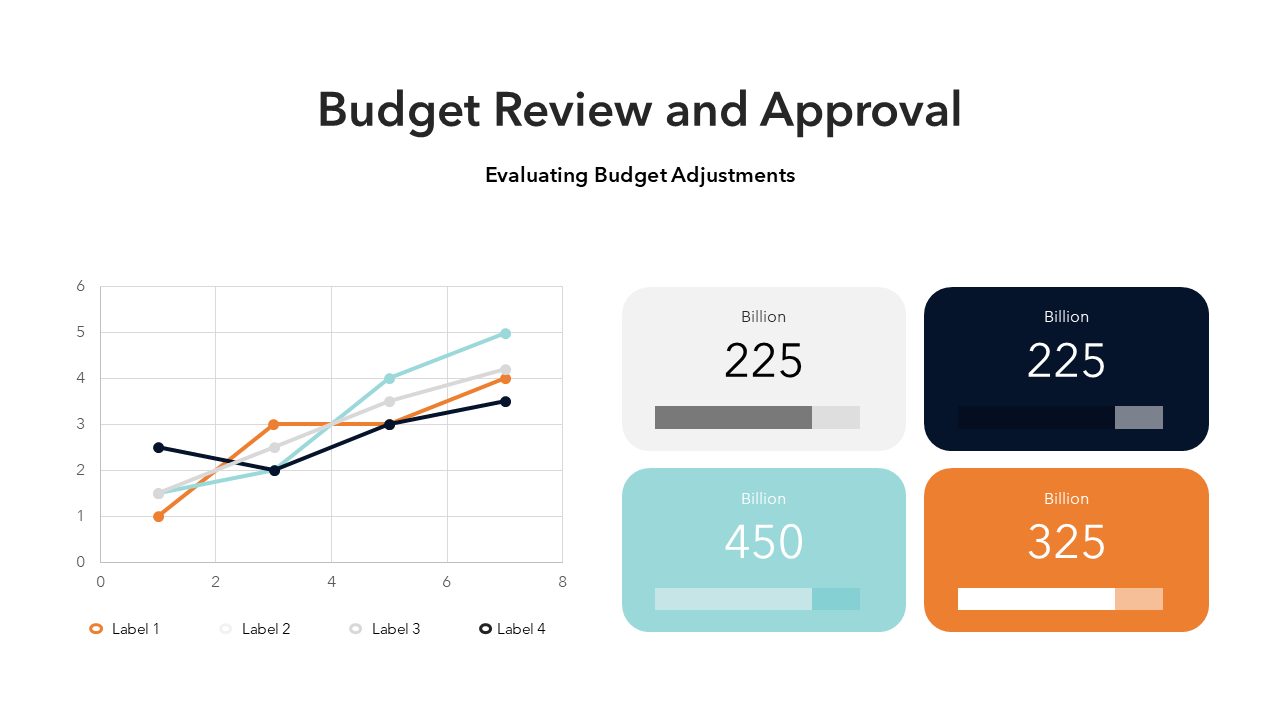 Budget Review and Approval

Evaluating Budget Adjustments

6
5
4
3
2
1
0
0 2 4 6 8

Label 1 Label 2 Label 3 Label 4

Billion
225

Billion
225

Billion
450

Billion
325